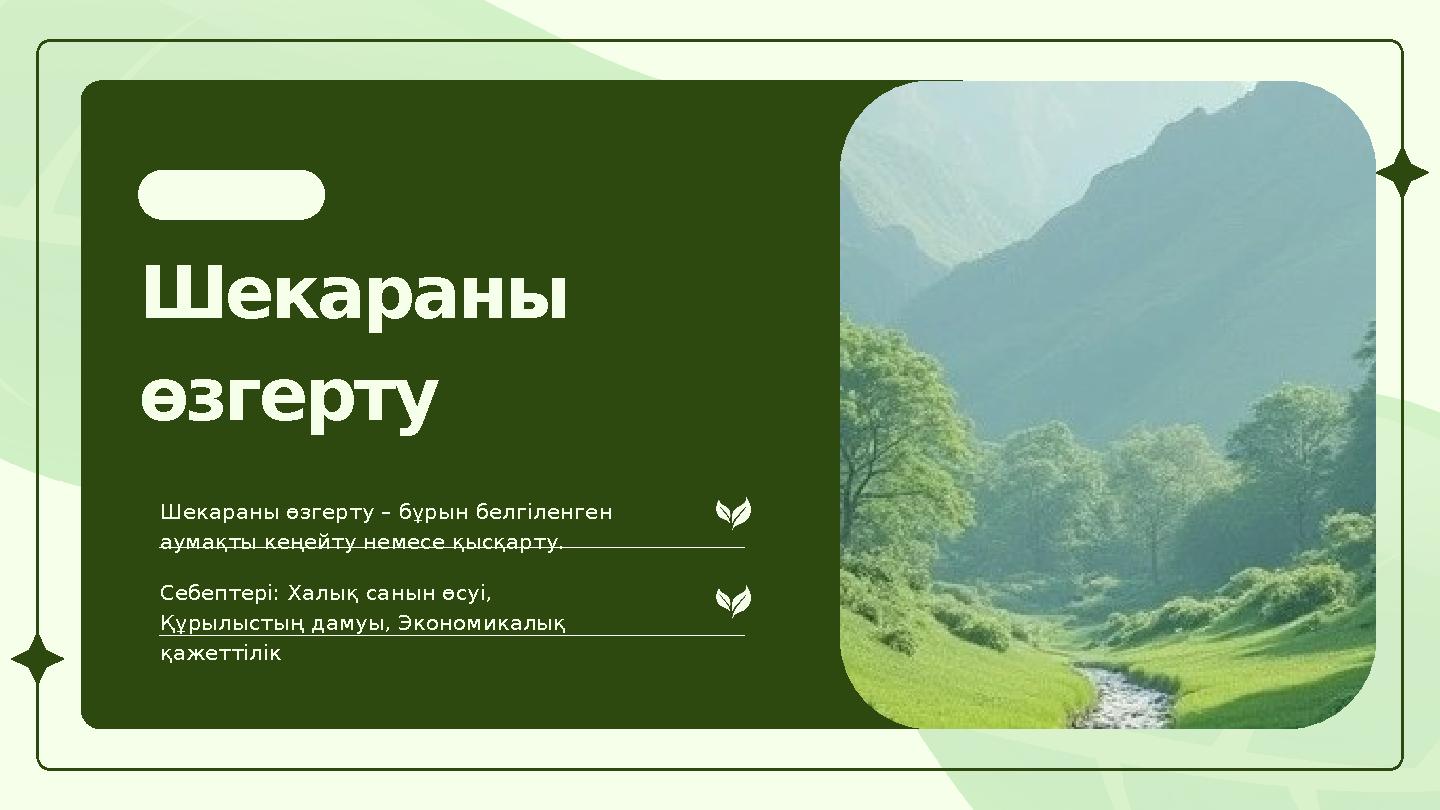 Шекараны өзгерту

Шекараны өзгерту – бұрын белгіленген аумақты кеңейту немесе қысқарту.

Себептері: Халық санын өсуі, Құрылыстың дамуы, Экономикалық қажеттілік